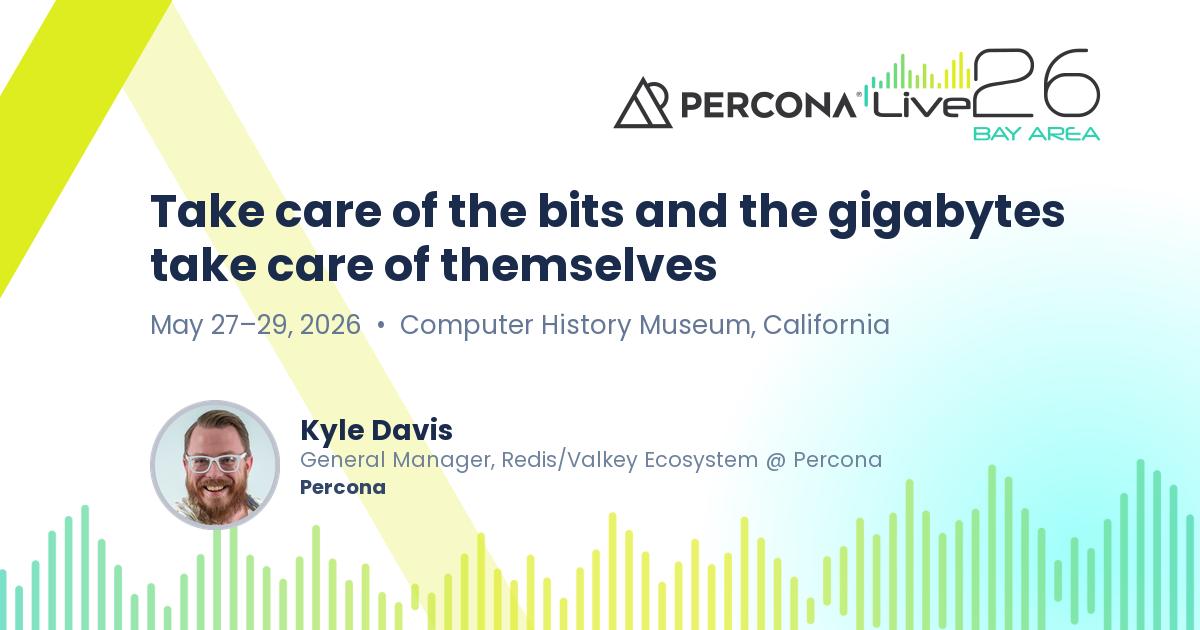 PERCONA® Live 26
BAY AREA

Take care of the bits and the gigabytes take care of themselves

May 27–29, 2026 • Computer History Museum, California

Kyle Davis
General Manager, Redis/Valkey Ecosystem @ Percona
Percona